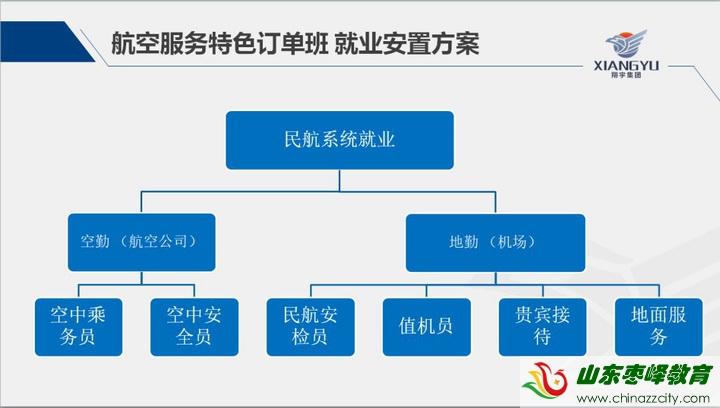 航空服务特色订单班 就业安置方案

XIANGYU
翔宇集团

民航系统就业

空勤（航空公司）

地勤（机场）

空中乘务员

空中安全员

民航安检员

值机员

贵宾接待

地面服务

山东枣峄教育
www.chinazzcity.com